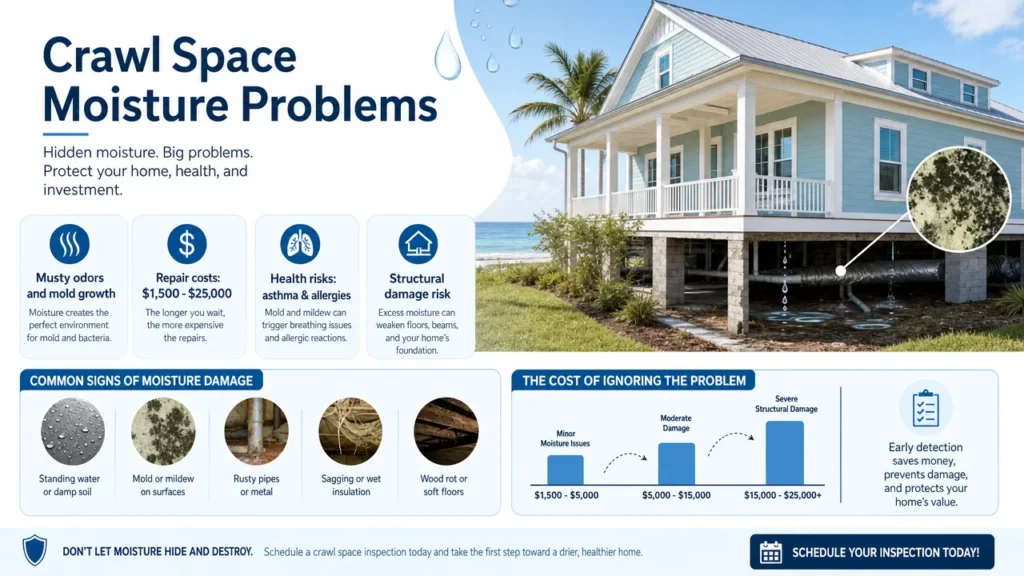 Crawl Space Moisture Problems

Hidden moisture. Big problems. Protect your home, health, and investment.

Musty odors and mold growth
Moisture creates the perfect environment for mold and bacteria.

Repair costs: $1,500 - $25,000
The longer you wait, the more expensive the repairs.

Health risks: asthma & allergies
Mold and mildew can trigger breathing issues and allergic reactions.

Structural damage risk
Excess moisture can weaken floors, beams, and your home's foundation.

COMMON SIGNS OF MOISTURE DAMAGE

Standing water or damp soil

Mold or mildew on surfaces

Rusty pipes or metal

Sagging or wet insulation

Wood rot or soft floors

THE COST OF IGNORING THE PROBLEM

Minor Moisture Issues
$1,500 - $5,000

Moderate Damage
$5,000 - $15,000

Severe Structural Damage
$15,000 - $25,000+

Early detection saves money, prevents damage, and protects your home's value.

DON'T LET MOISTURE HIDE AND DESTROY. Schedule a crawl space inspection today and take the first step toward a drier, healthier home.

SCHEDULE YOUR INSPECTION TODAY!